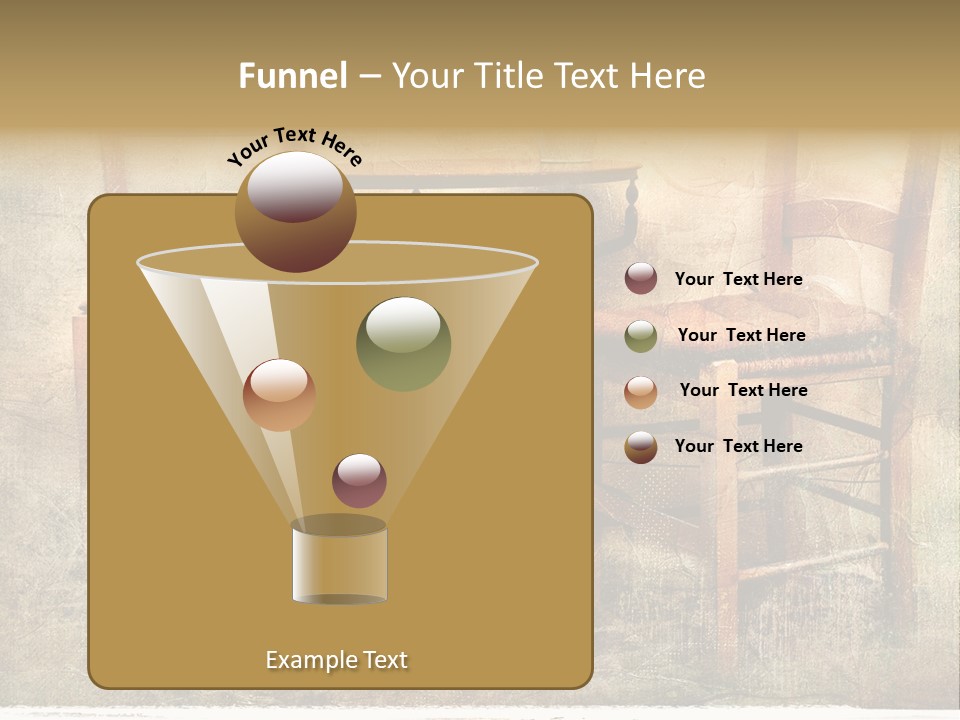 Funnel – Your Title Text Here

Your Text Here

Your Text Here

Your Text Here

Your Text Here

Your Text Here

Example Text